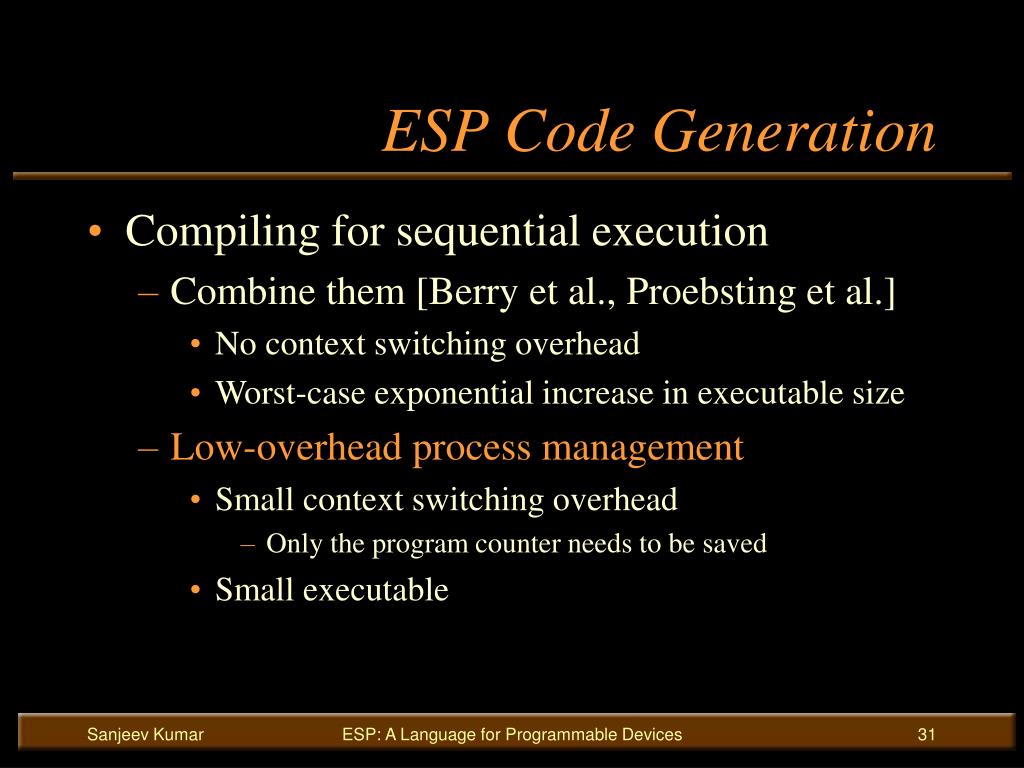 ESP Code Generation

• Compiling for sequential execution
– Combine them [Berry et al., Proebsting et al.]
• No context switching overhead
• Worst-case exponential increase in executable size
– Low-overhead process management
• Small context switching overhead
– Only the program counter needs to be saved
• Small executable

Sanjeev Kumar
ESP: A Language for Programmable Devices
31